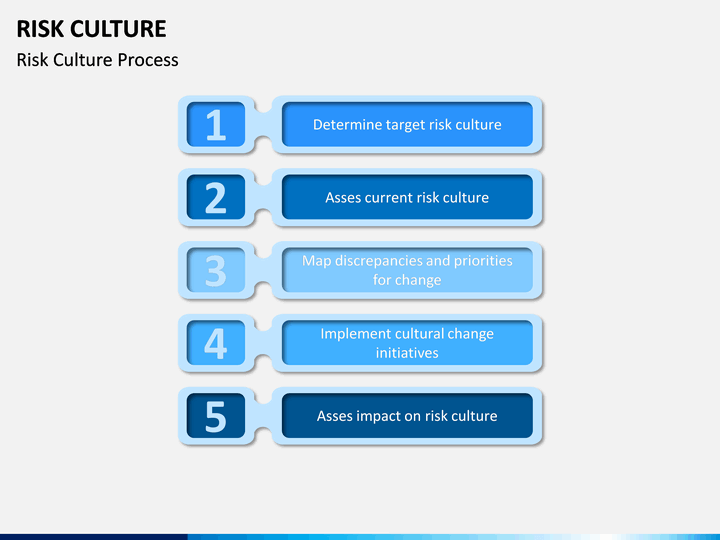 RISK CULTURE
Risk Culture Process

1
Determine target risk culture

2
Asses current risk culture

3
Map discrepancies and priorities for change

4
Implement cultural change initiatives

5
Asses impact on risk culture